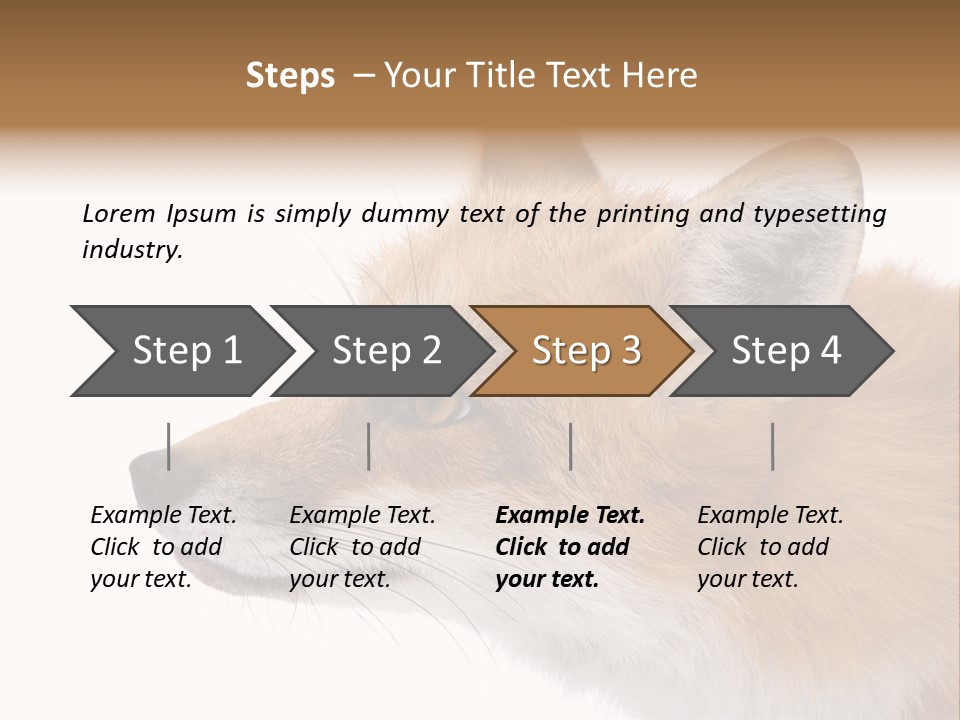 Steps – Your Title Text Here

Lorem Ipsum is simply dummy text of the printing and typesetting industry.

Step 1

Step 2

Step 3

Step 4

Example Text. Click to add your text.

Example Text. Click to add your text.

Example Text. Click to add your text.

Example Text. Click to add your text.